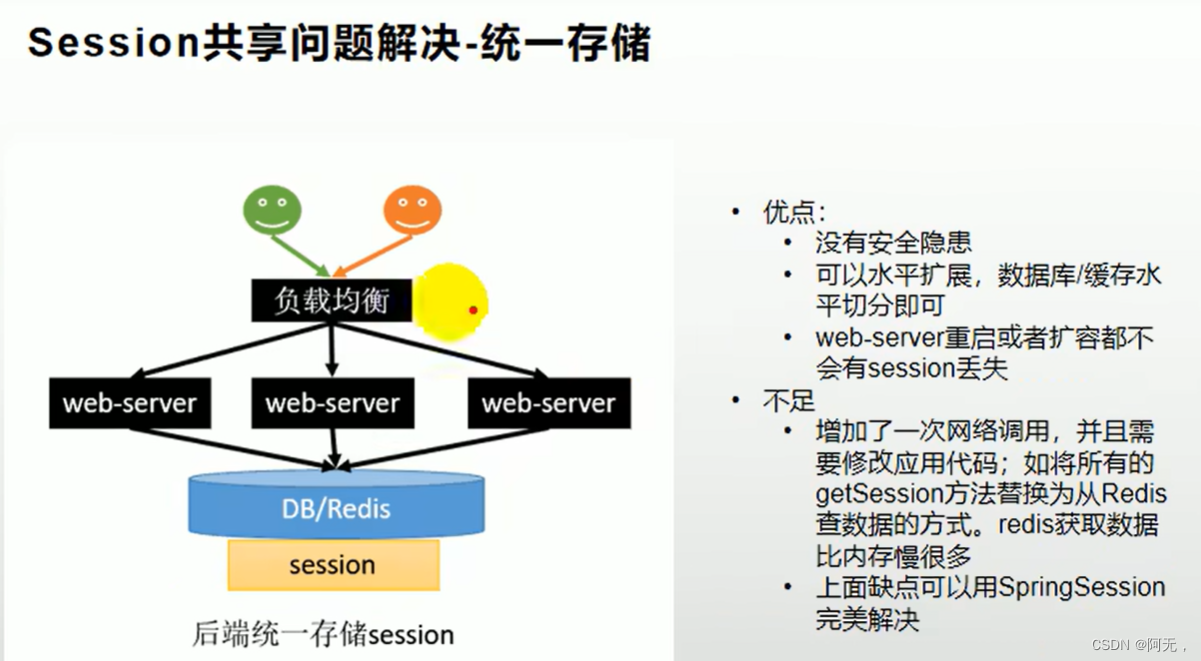 Session共享问题解决-统一存储

负载均衡

web-server

web-server

web-server

DB/Redis

session

后端统一存储session

• 优点：
  • 没有安全隐患
  • 可以水平扩展，数据库/缓存水平切分即可
  • web-server重启或者扩容都不会有session丢失
• 不足
  • 增加了一次网络调用，并且需要修改应用代码；如将所有的getSession方法替换为从Redis查数据的方式。redis获取数据比内存慢很多
  • 上面缺点可以用SpringSession完美解决

CSDN @阿无，